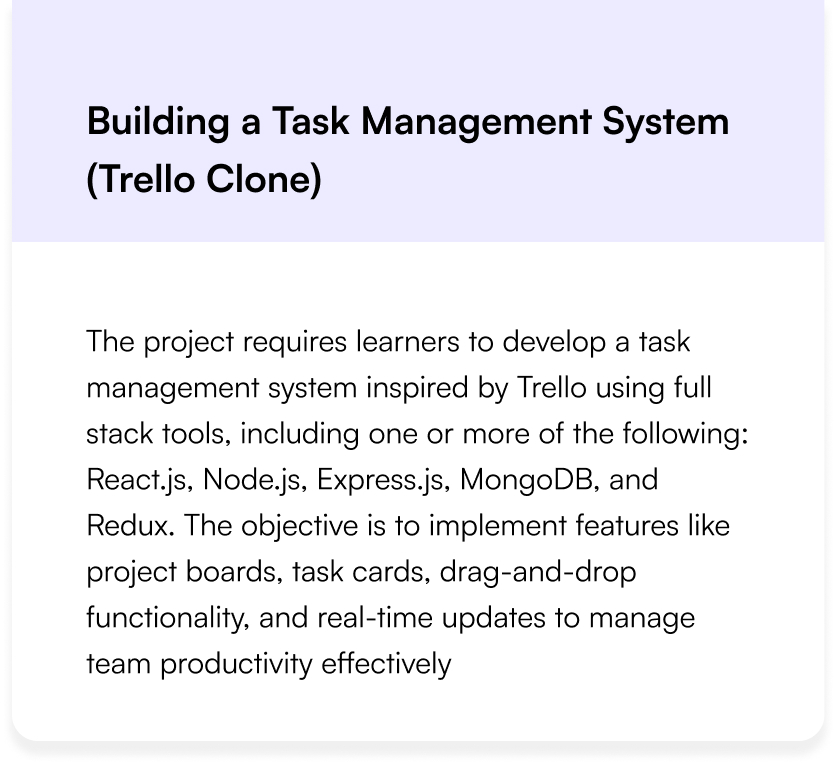 Building a Task Management System (Trello Clone)

The project requires learners to develop a task management system inspired by Trello using full stack tools, including one or more of the following: React.js, Node.js, Express.js, MongoDB, and Redux. The objective is to implement features like project boards, task cards, drag-and-drop functionality, and real-time updates to manage team productivity effectively